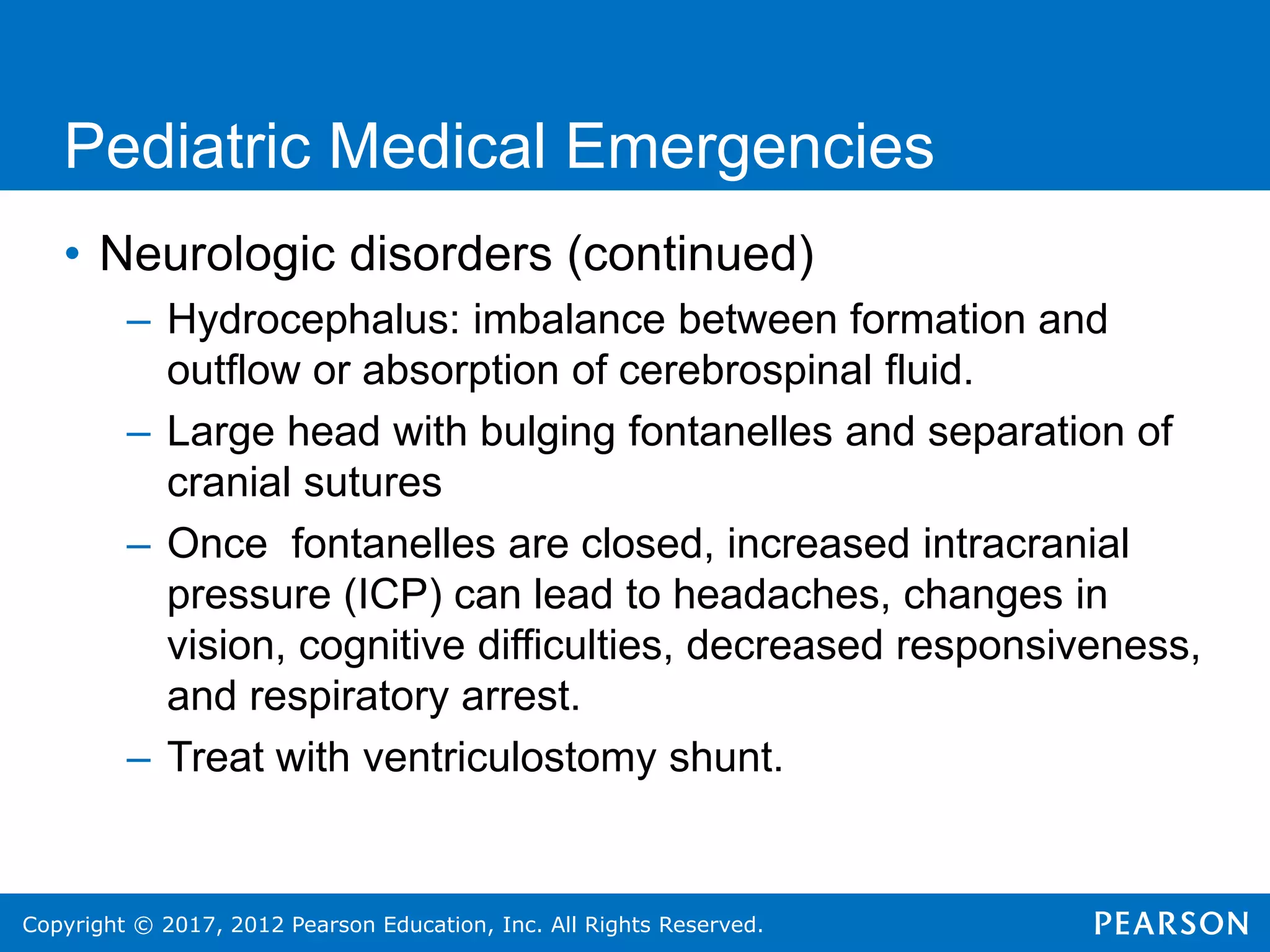 Pediatric Medical Emergencies

• Neurologic disorders (continued)

– Hydrocephalus: imbalance between formation and outflow or absorption of cerebrospinal fluid.

– Large head with bulging fontanelles and separation of cranial sutures

– Once fontanelles are closed, increased intracranial pressure (ICP) can lead to headaches, changes in vision, cognitive difficulties, decreased responsiveness, and respiratory arrest.

– Treat with ventriculostomy shunt.

Copyright © 2017, 2012 Pearson Education, Inc. All Rights Reserved.

PEARSON